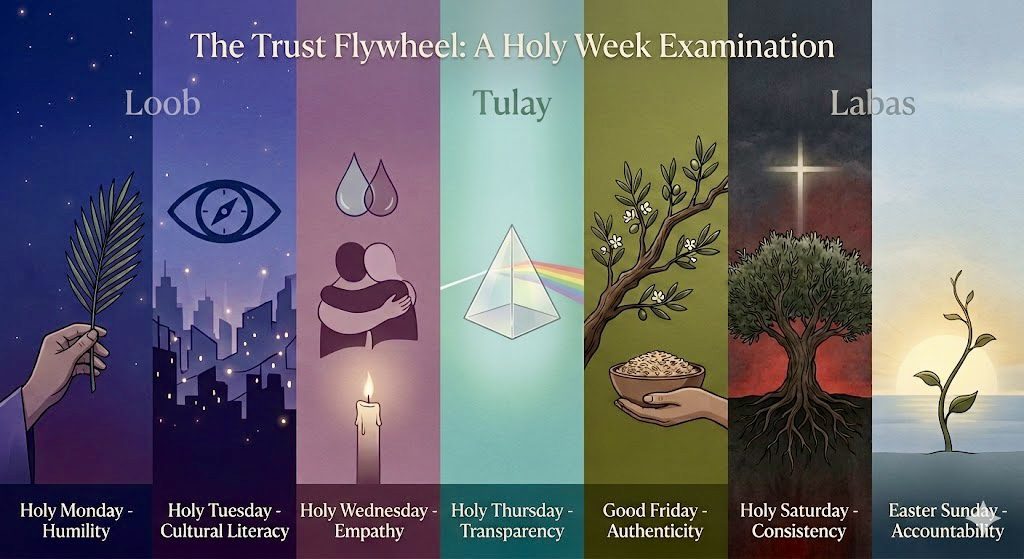 The Trust Flywheel: A Holy Week Examination

Loob

Tulay

Labas

Holy Monday - Humility

Holy Tuesday - Cultural Literacy

Holy Wednesday - Empathy

Holy Thursday - Transparency

Good Friday - Authenticity

Holy Saturday - Consistency

Easter Sunday - Accountability